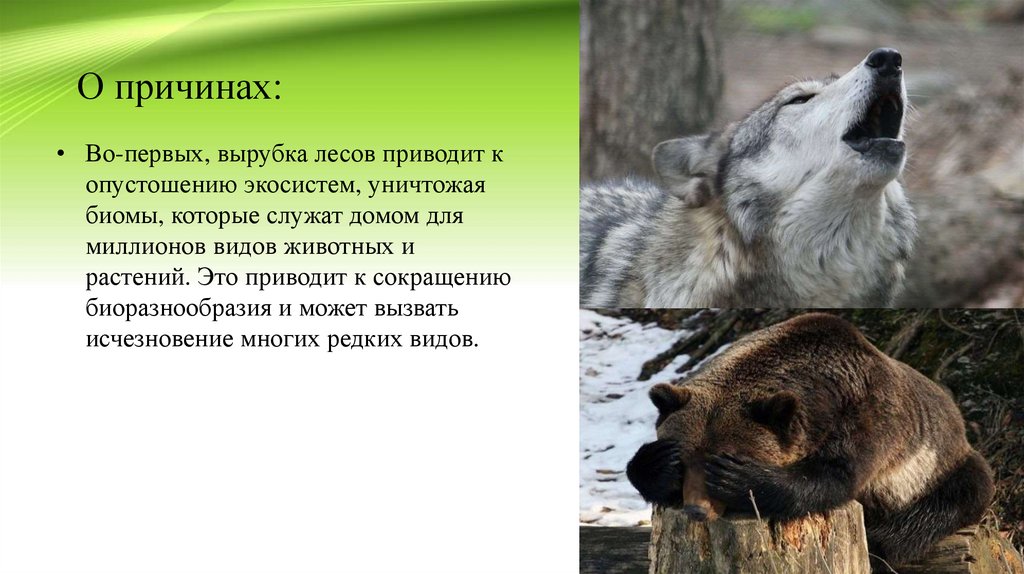 О причинах:

• Во-первых, вырубка лесов приводит к опустошению экосистем, уничтожая биомы, которые служат домом для миллионов видов животных и растений. Это приводит к сокращению биоразнообразия и может вызвать исчезновение многих редких видов.